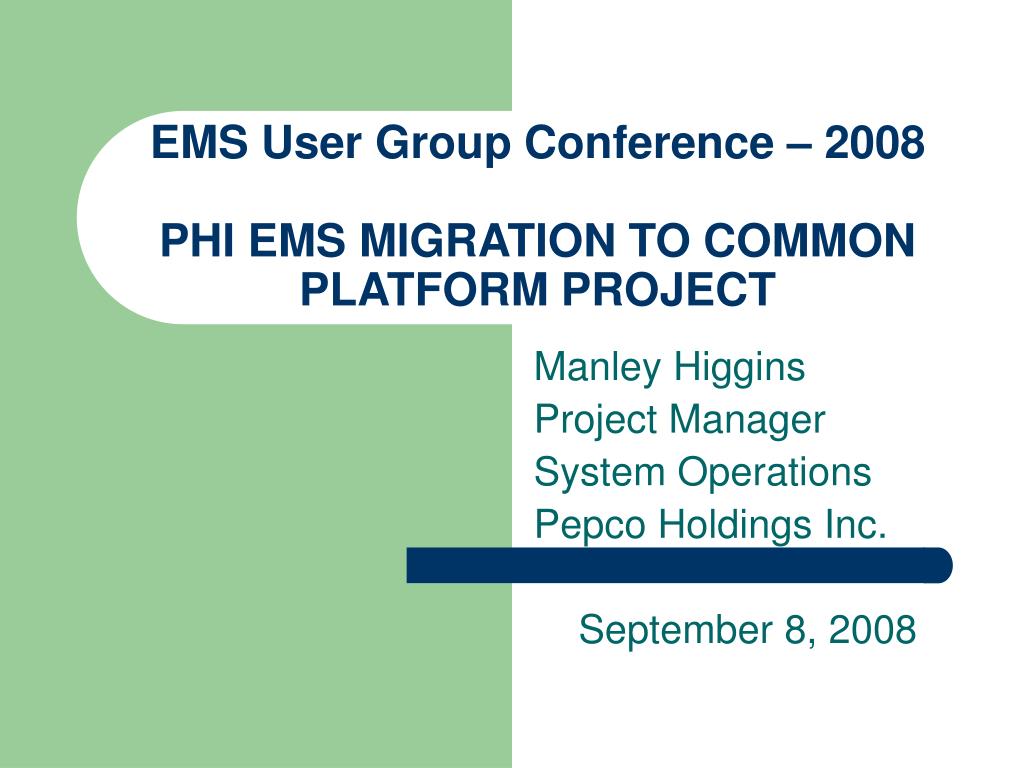 EMS User Group Conference – 2008

PHI EMS MIGRATION TO COMMON PLATFORM PROJECT

Manley Higgins
Project Manager
System Operations
Pepco Holdings Inc.

September 8, 2008